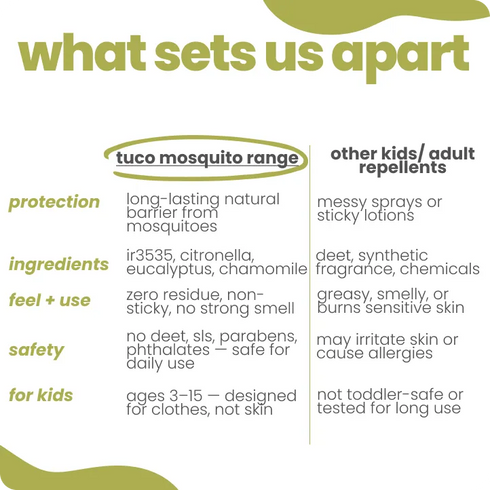 what sets us apart

| | tuco mosquito range | other kids/ adult repellents |
|---|---|---|
| protection | long-lasting natural barrier from mosquitoes | messy sprays or sticky lotions |
| ingredients | ir3535, citronella, eucalyptus, chamomile | deet, synthetic fragrance, chemicals |
| feel + use | zero residue, non-sticky, no strong smell | greasy, smelly, or burns sensitive skin |
| safety | no deet, sls, parabens, phthalates — safe for daily use | may irritate skin or cause allergies |
| for kids | ages 3–15 — designed for clothes, not skin | not toddler-safe or tested for long use |